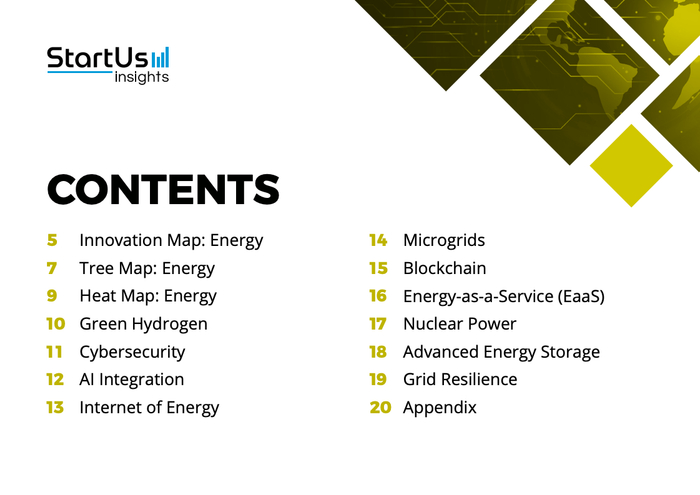 StartUs insights

CONTENTS

5 Innovation Map: Energy
7 Tree Map: Energy
9 Heat Map: Energy
10 Green Hydrogen
11 Cybersecurity
12 AI Integration
13 Internet of Energy

14 Microgrids
15 Blockchain
16 Energy-as-a-Service (EaaS)
17 Nuclear Power
18 Advanced Energy Storage
19 Grid Resilience
20 Appendix